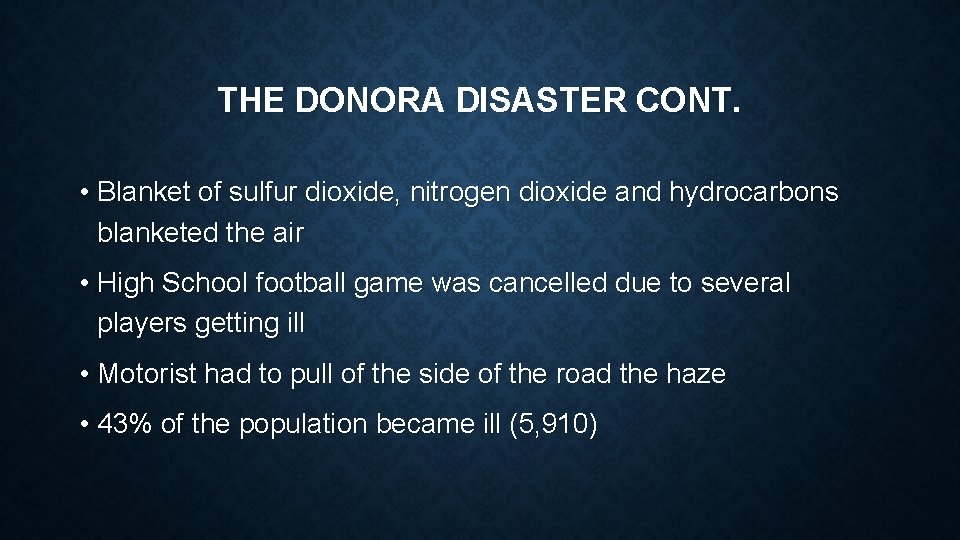 THE DONORA DISASTER CONT.

• Blanket of sulfur dioxide, nitrogen dioxide and hydrocarbons blanketed the air

• High School football game was cancelled due to several players getting ill

• Motorist had to pull of the side of the road the haze

• 43% of the population became ill (5,910)